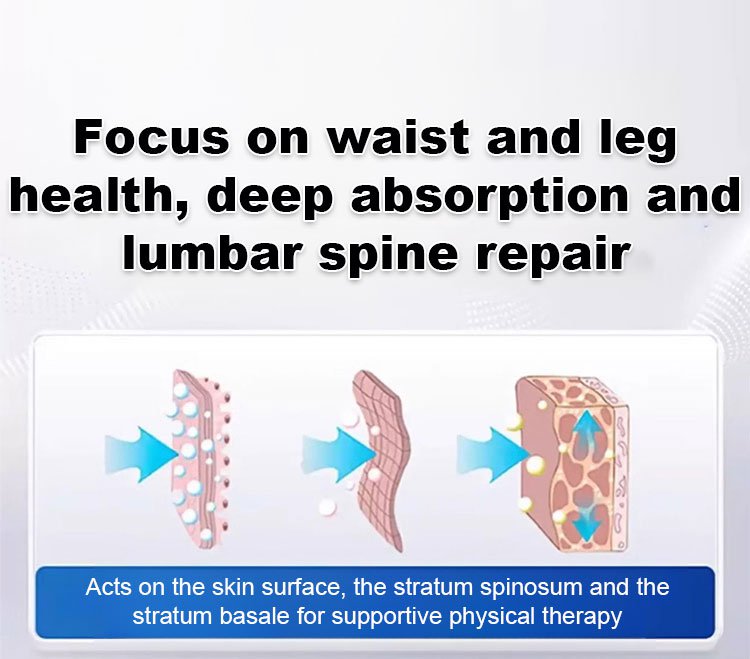 Focus on waist and leg health, deep absorption and lumbar spine repair

Acts on the skin surface, the stratum spinosum and the stratum basale for supportive physical therapy